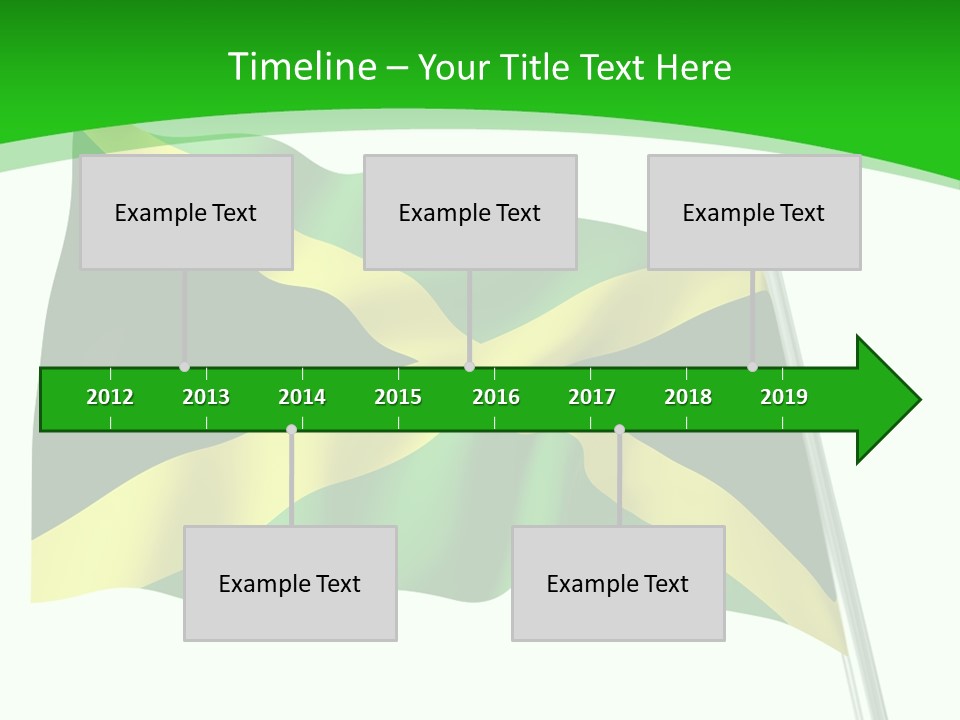 Timeline – Your Title Text Here

Example Text

Example Text

Example Text

2012
2013
2014
2015
2016
2017
2018
2019

Example Text

Example Text